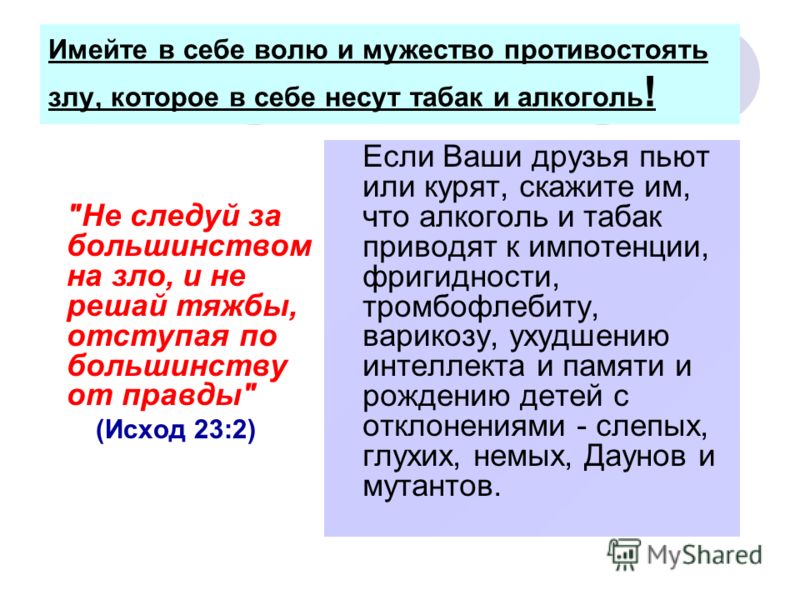 Имейте в себе волю и мужество противостоять злу, которое в себе несут табак и алкоголь!

"Не следуй за большинством на зло, и не решай тяжбы, отступая по большинству от правды"
(Исход 23:2)

Если Ваши друзья пьют или курят, скажите им, что алкоголь и табак приводят к импотенции, фригидности, тромбофлебиту, варикозу, ухудшению интеллекта и памяти и рождению детей с отклонениями - слепых, глухих, немых, Даунов и мутантов.

MyShared